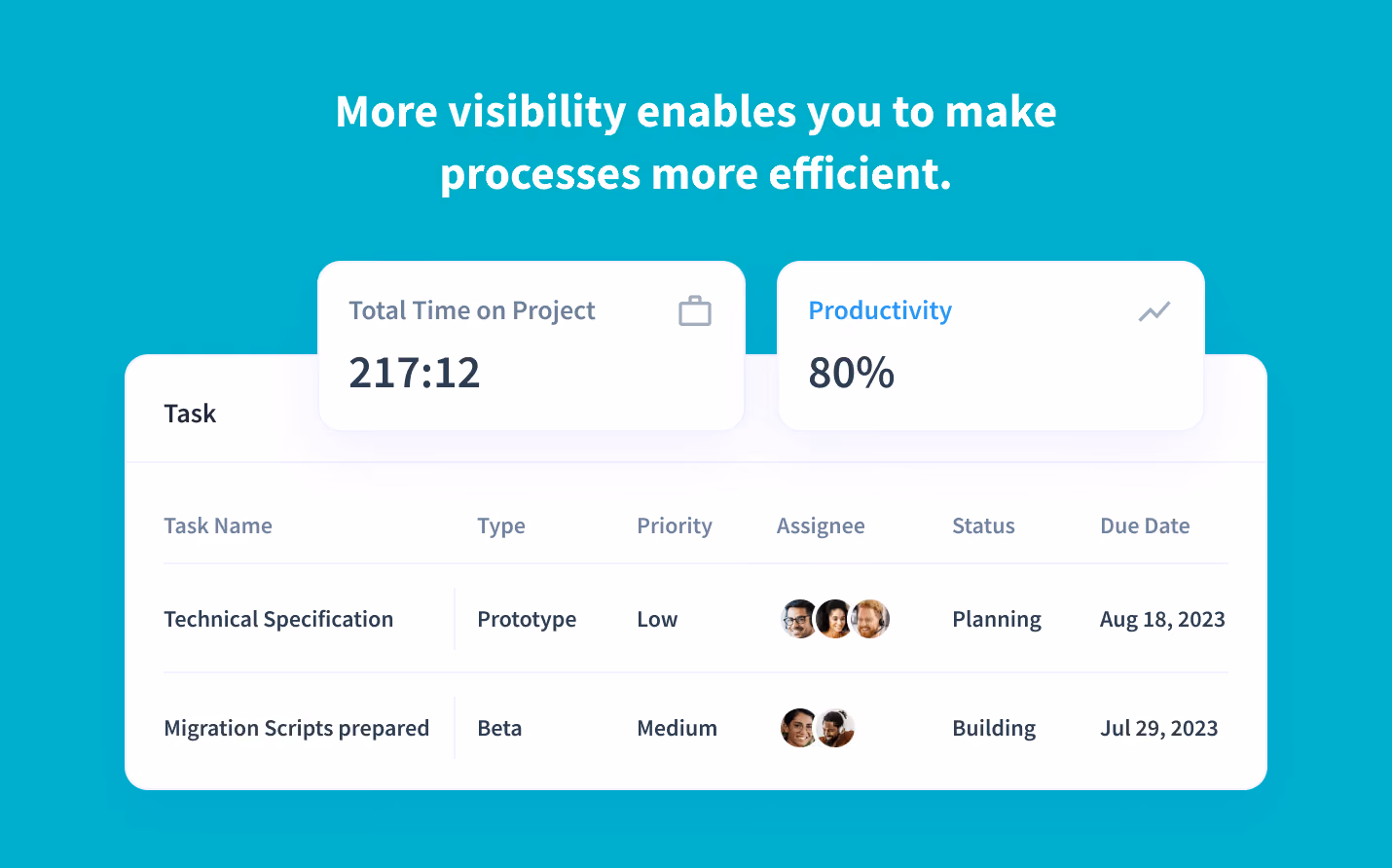 More visibility enables you to make processes more efficient.

Total Time on Project
217:12

Productivity
80%

Task

| Task Name | Type | Priority | Assignee | Status | Due Date |
|---|---|---|---|---|---|
| Technical Specification | Prototype | Low | | Planning | Aug 18, 2023 |
| Migration Scripts prepared | Beta | Medium | | Building | Jul 29, 2023 |